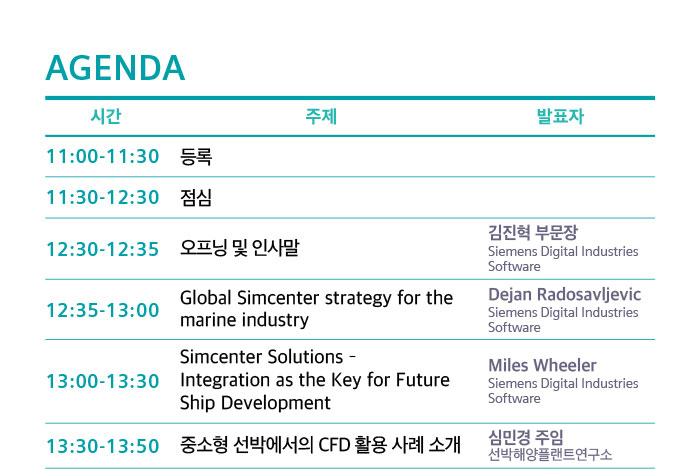 AGENDA

| 시간 | 주제 | 발표자 |
|---|---|---|
| 11:00-11:30 | 등록 | |
| 11:30-12:30 | 점심 | |
| 12:30-12:35 | 오프닝 및 인사말 | 김진혁 부문장 Siemens Digital Industries Software |
| 12:35-13:00 | Global Simcenter strategy for the marine industry | Dejan Radosavljevic Siemens Digital Industries Software |
| 13:00-13:30 | Simcenter Solutions - Integration as the Key for Future Ship Development | Miles Wheeler Siemens Digital Industries Software |
| 13:30-13:50 | 중소형 선박에서의 CFD 활용 사례 소개 | 심민경 주임 선박해양플랜트연구소 |